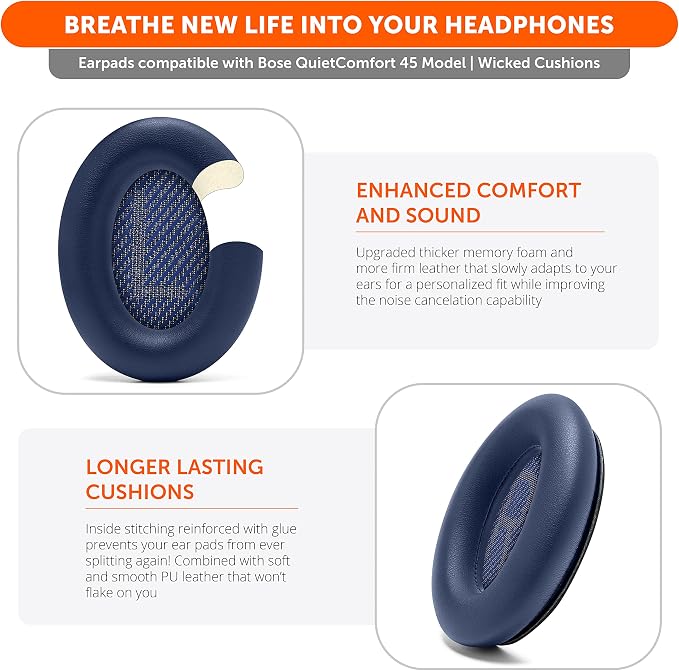 BREATHE NEW LIFE INTO YOUR HEADPHONES

Earpads compatible with Bose QuietComfort 45 Model | Wicked Cushions

ENHANCED COMFORT AND SOUND

Upgraded thicker memory foam and more firm leather that slowly adapts to your ears for a personalized fit while improving the noise cancelation capability

LONGER LASTING CUSHIONS

Inside stitching reinforced with glue prevents your ear pads from ever splitting again! Combined with soft and smooth PU leather that won't flake on you